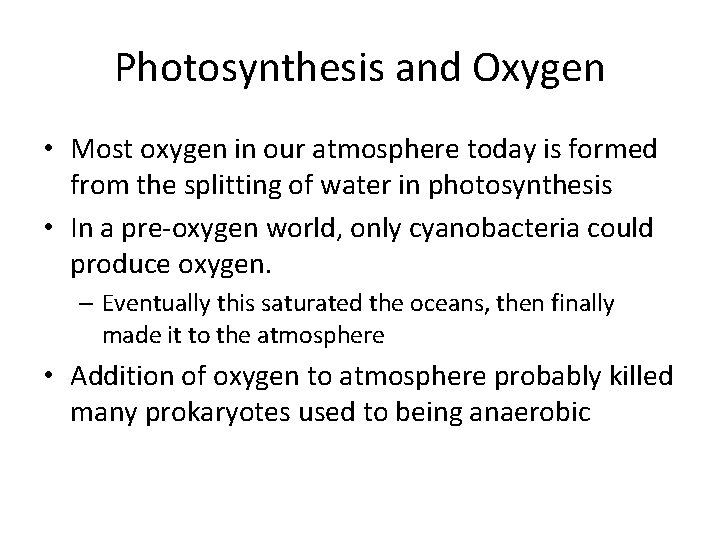 Photosynthesis and Oxygen

• Most oxygen in our atmosphere today is formed from the splitting of water in photosynthesis

• In a pre-oxygen world, only cyanobacteria could produce oxygen.

– Eventually this saturated the oceans, then finally made it to the atmosphere

• Addition of oxygen to atmosphere probably killed many prokaryotes used to being anaerobic